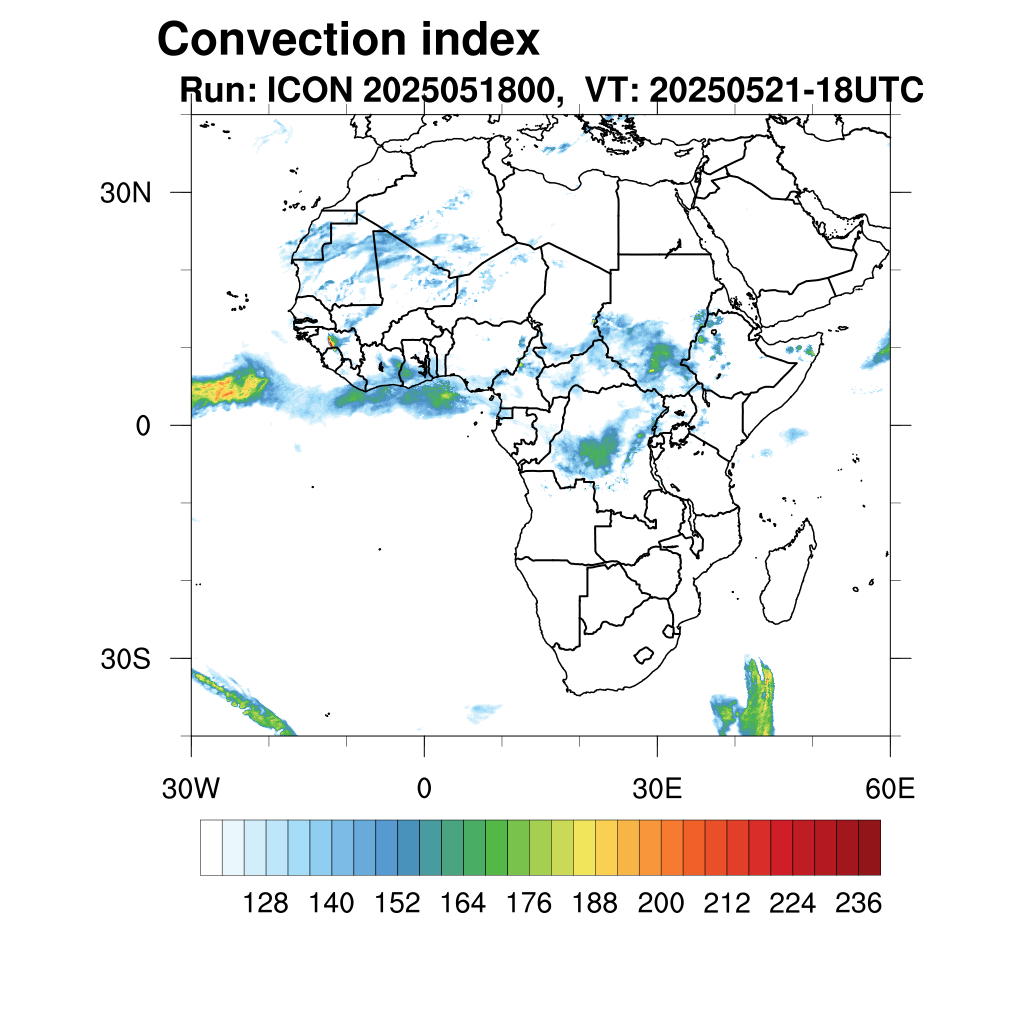 Convection index
Run: ICON 2025051800, VT: 20250521-18UTC

30N
0
30S

30W 0 30E 60E

128 140 152 164 176 188 200 212 224 236